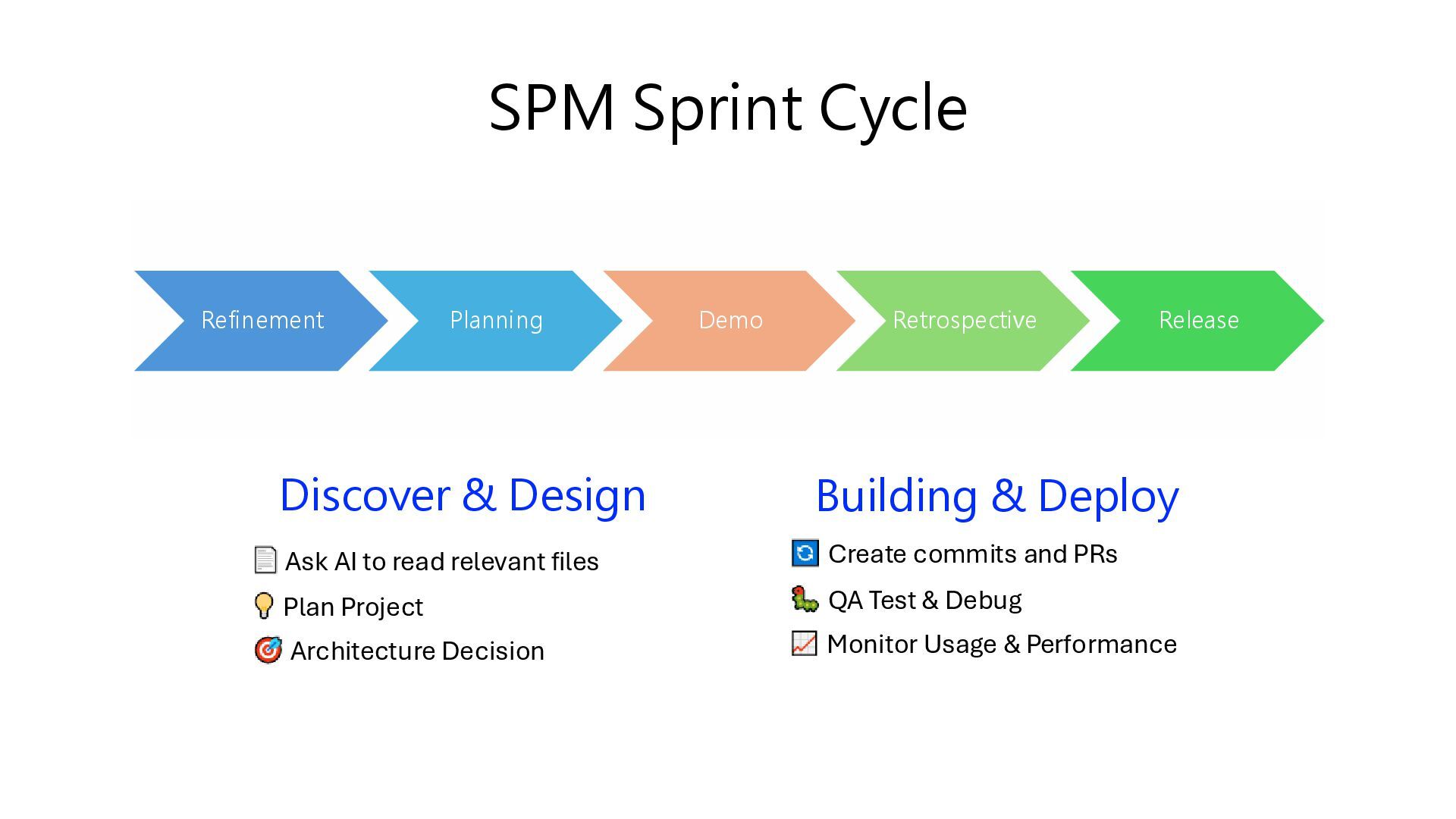 SPM Sprint Cycle

Refinement

Planning

Demo

Retrospective

Release

Discover & Design

📄 Ask AI to read relevant files

💡 Plan Project

🎯 Architecture Decision

Building & Deploy

🔄 Create commits and PRs

🐛 QA Test & Debug

📈 Monitor Usage & Performance